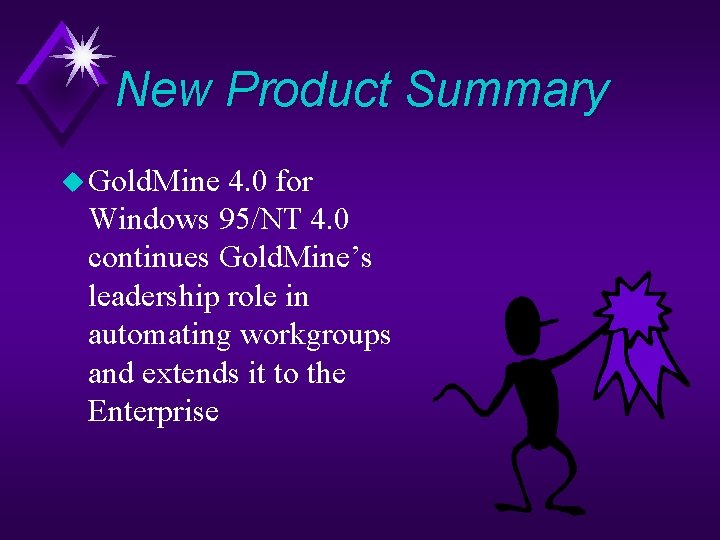 New Product Summary

GoldMine 4.0 for Windows 95/NT 4.0 continues GoldMine’s leadership role in automating workgroups and extends it to the Enterprise